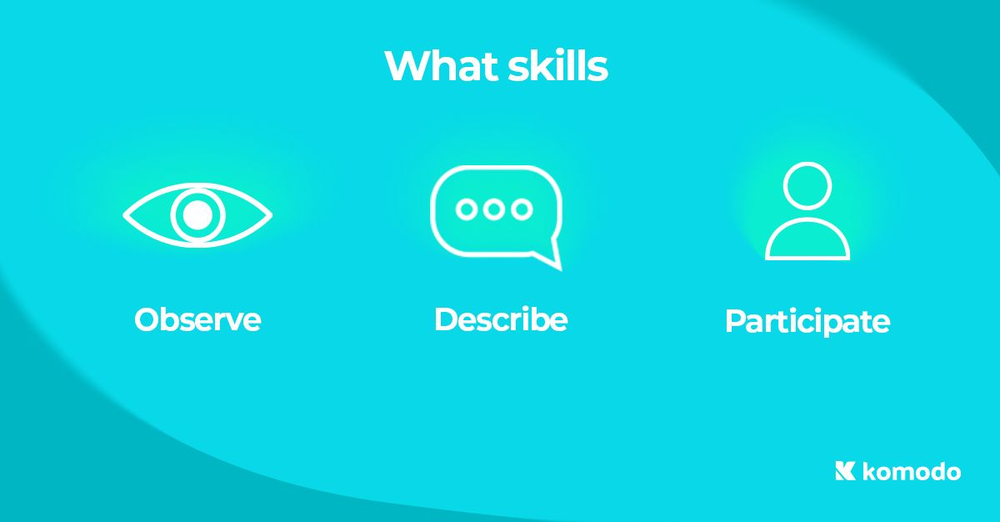 What skills

Observe

Describe

Participate

komodo